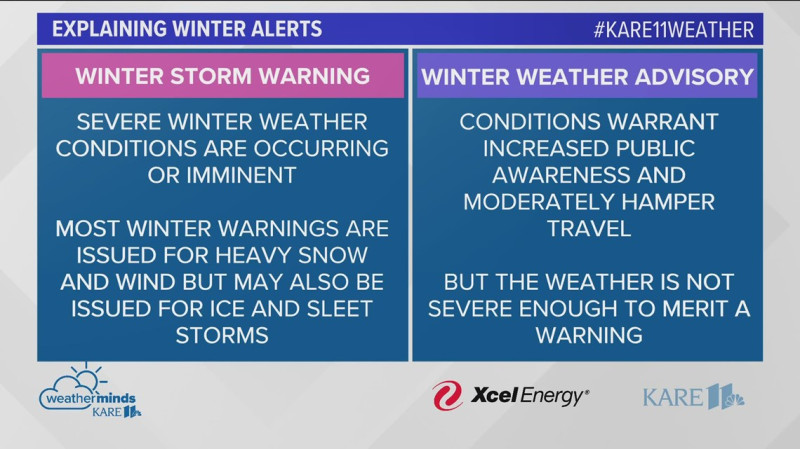 EXPLAINING WINTER ALERTS

#KARE11WEATHER

WINTER STORM WARNING

SEVERE WINTER WEATHER CONDITIONS ARE OCCURRING OR IMMINENT

MOST WINTER WARNINGS ARE ISSUED FOR HEAVY SNOW AND WIND BUT MAY ALSO BE ISSUED FOR ICE AND SLEET STORMS

WINTER WEATHER ADVISORY

CONDITIONS WARRANT INCREASED PUBLIC AWARENESS AND MODERATELY HAMPER TRAVEL

BUT THE WEATHER IS NOT SEVERE ENOUGH TO MERIT A WARNING

weatherminds KARE 11

Xcel Energy®

KARE 11